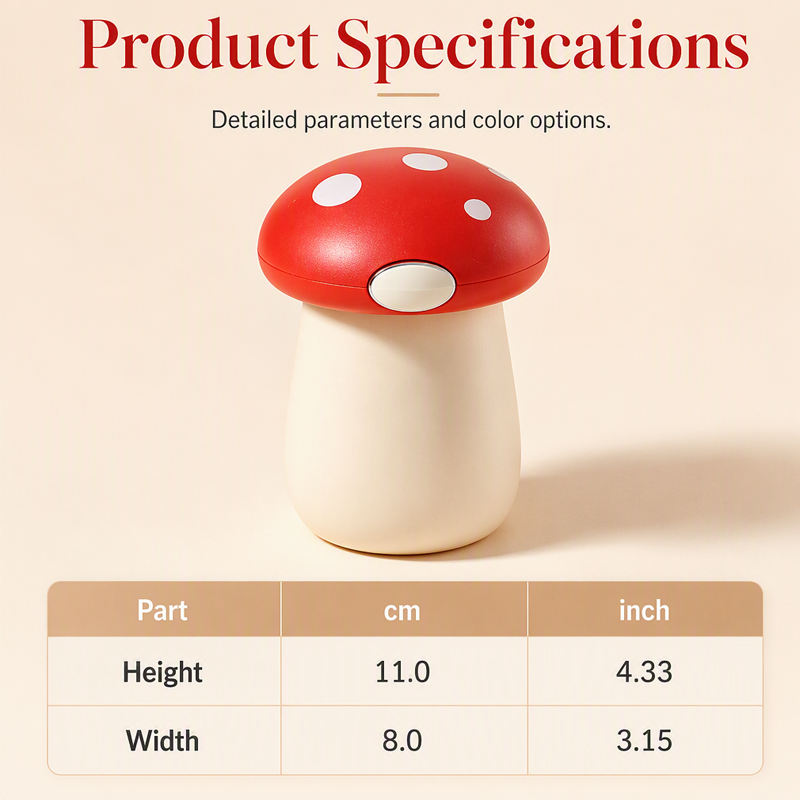 Product Specifications

Detailed parameters and color options.

| Part | cm | inch |
|---|---|---|
| Height | 11.0 | 4.33 |
| Width | 8.0 | 3.15 |